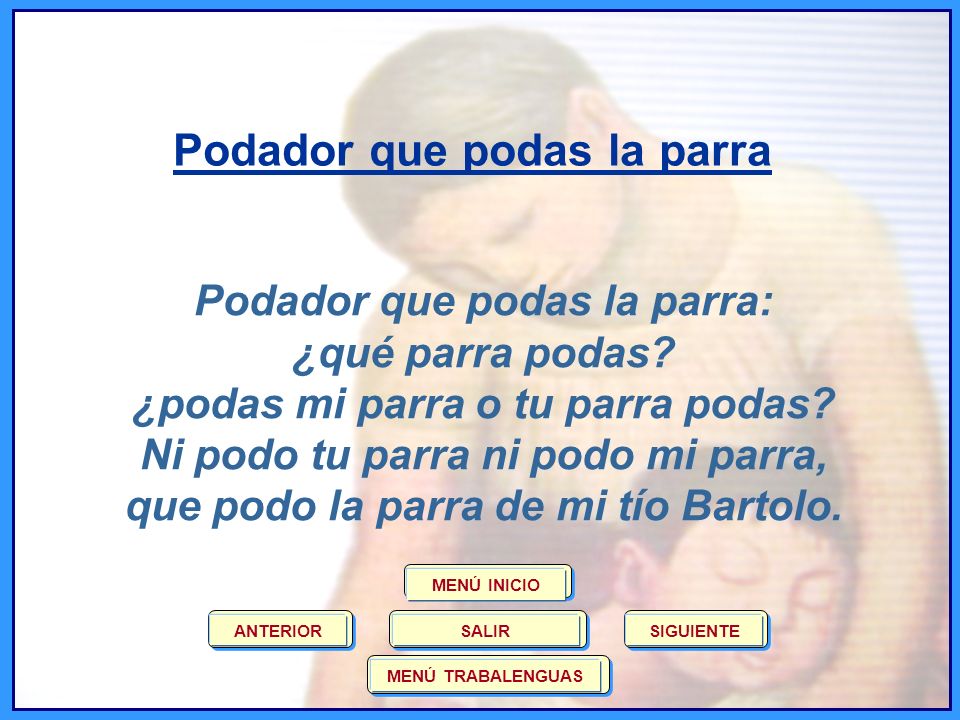 Podador que podas la parra

Podador que podas la parra:
¿qué parra podas?
¿podas mi parra o tu parra podas?
Ni podo tu parra ni podo mi parra,
que podo la parra de mi tío Bartolo.

MENÚ INICIO

ANTERIOR

SALIR

SIGUIENTE

MENÚ TRABALENGUAS